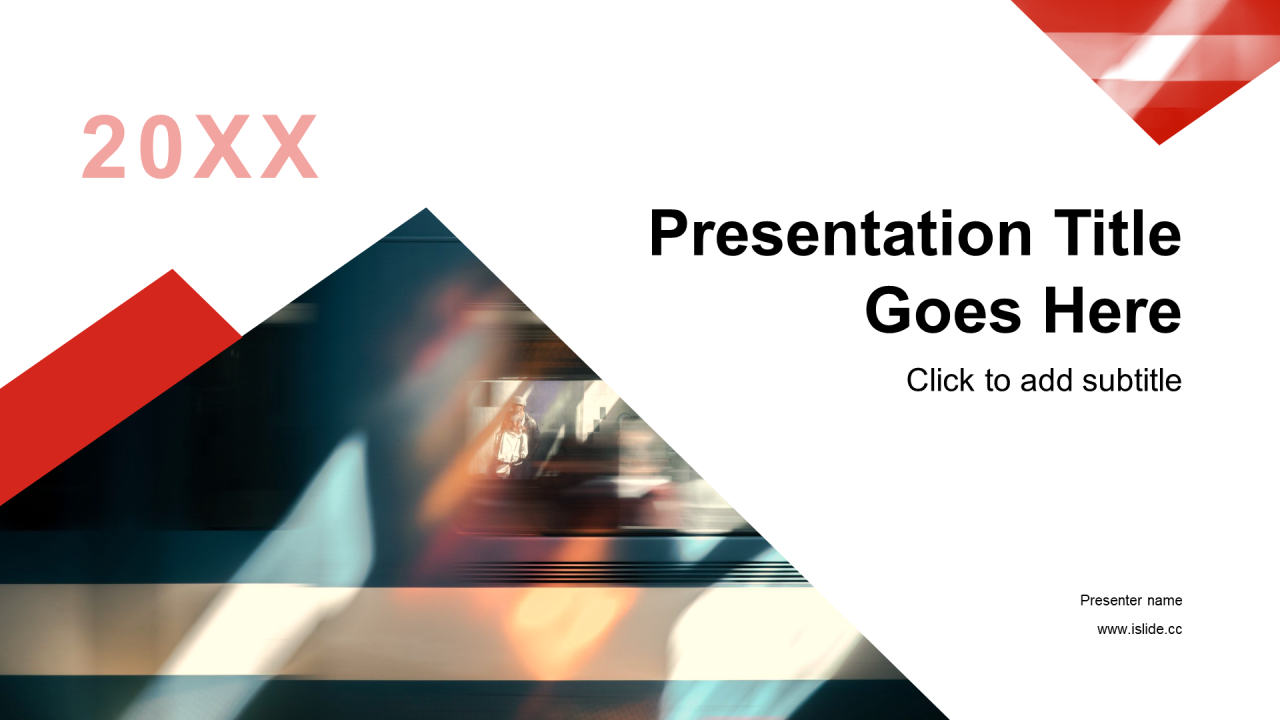 20XX

Presentation Title Goes Here

Click to add subtitle

Presenter name

www.islide.cc